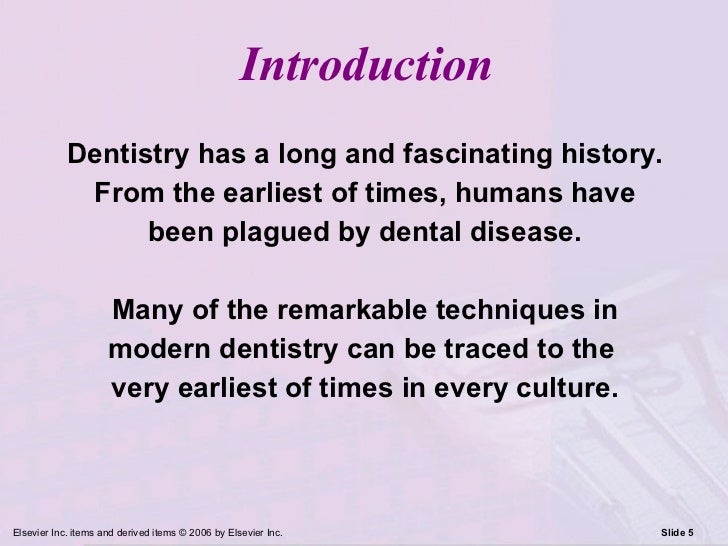 Introduction

Dentistry has a long and fascinating history. From the earliest of times, humans have been plagued by dental disease.

Many of the remarkable techniques in modern dentistry can be traced to the very earliest of times in every culture.

Elsevier Inc. items and derived items © 2006 by Elsevier Inc.

Slide 5